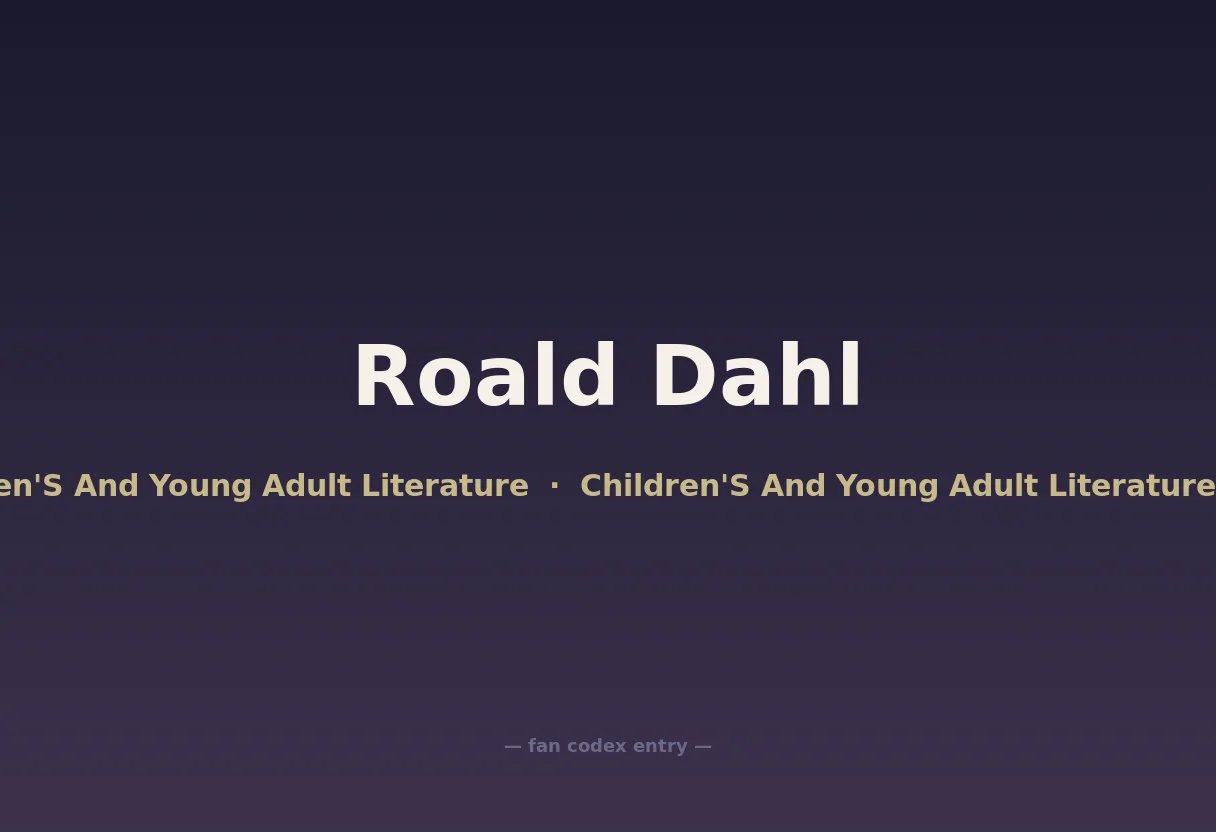 Roald Dahl

en'S And Young Adult Literature · Children'S And Young Adult Literature

— fan codex entry —